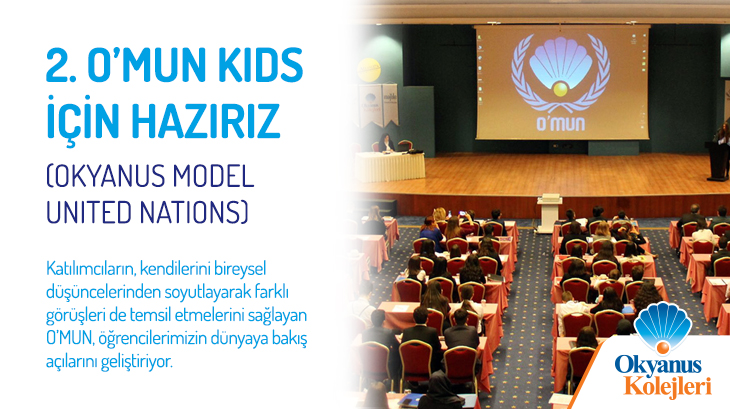 2. O'MUN KIDS İÇİN HAZIRIZ

(OKYANUS MODEL UNITED NATIONS)

Katılımcıların, kendilerini bireysel düşüncelerinden soyutlayarak farklı görüşleri de temsil etmelerini sağlayan O'MUN, öğrencilerimizin dünyaya bakış açılarını geliştiriyor.

O'MUN

Okyanus Kolejleri